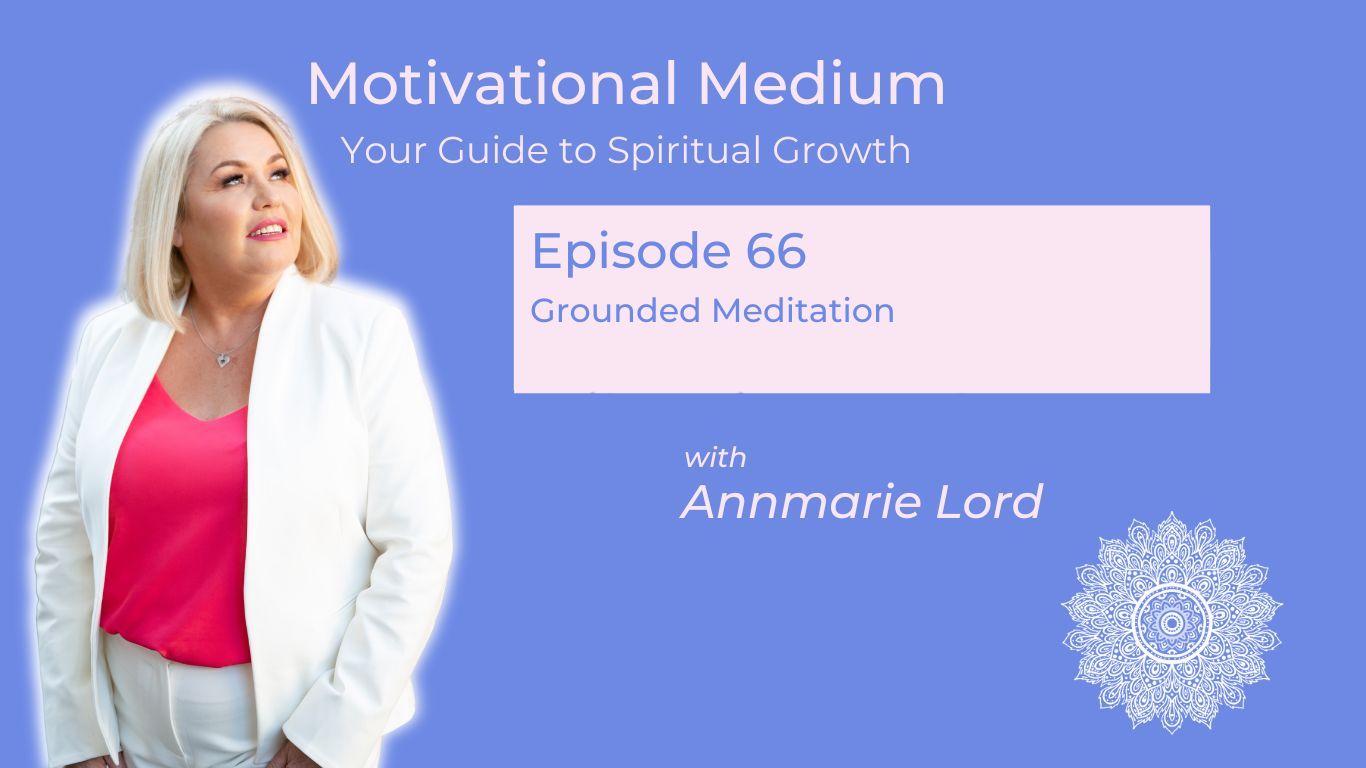 Motivational Medium
Your Guide to Spiritual Growth

Episode 66
Grounded Meditation

with
Annmarie Lord